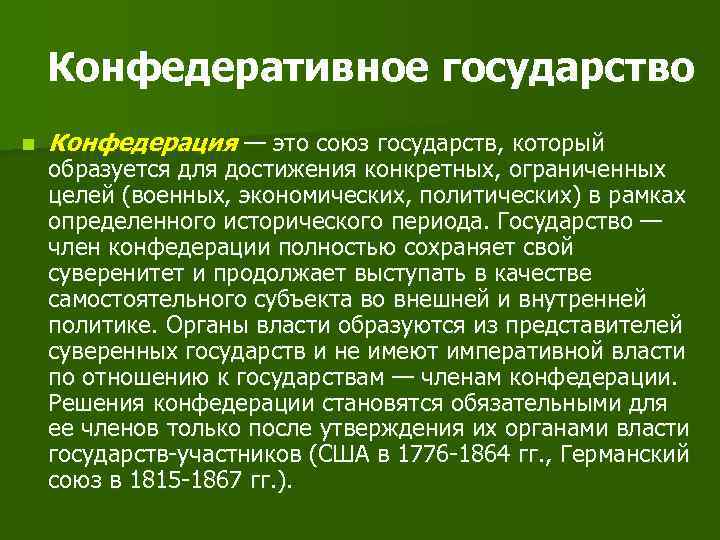 Конфедеративное государство

Конфедерация — это союз государств, который образуется для достижения конкретных, ограниченных целей (военных, экономических, политических) в рамках определенного исторического периода. Государство — член конфедерации полностью сохраняет свой суверенитет и продолжает выступать в качестве самостоятельного субъекта во внешней и внутренней политике. Органы власти образуются из представителей суверенных государств и не имеют императивной власти по отношению к государствам — членам конфедерации. Решения конфедерации становятся обязательными для ее членов только после утверждения их органами власти государств-участников (США в 1776-1864 гг., Германский союз в 1815-1867 гг.).